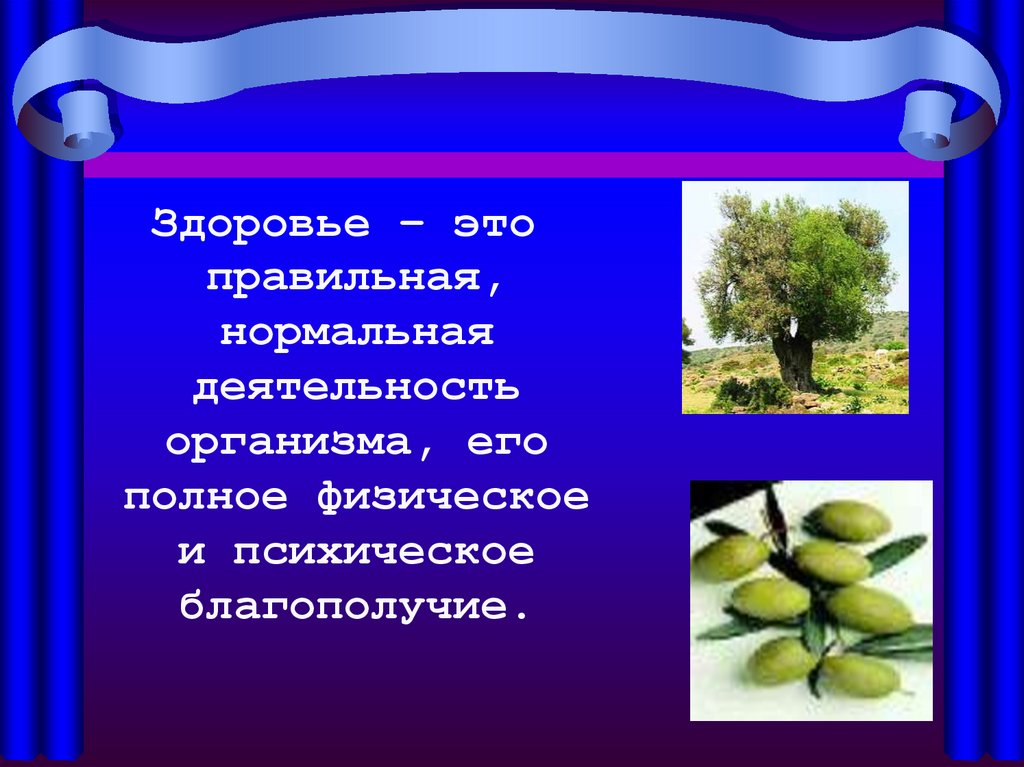 Здоровье – это правильная, нормальная деятельность организма, его полное физическое и психическое благополучие.